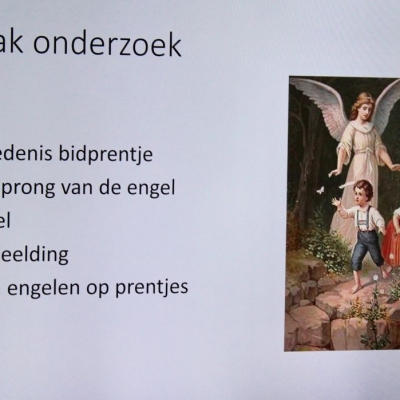 ak onderzoek

edenis bidprentje
prong van de engel
el
eelding
engelen op prentjes